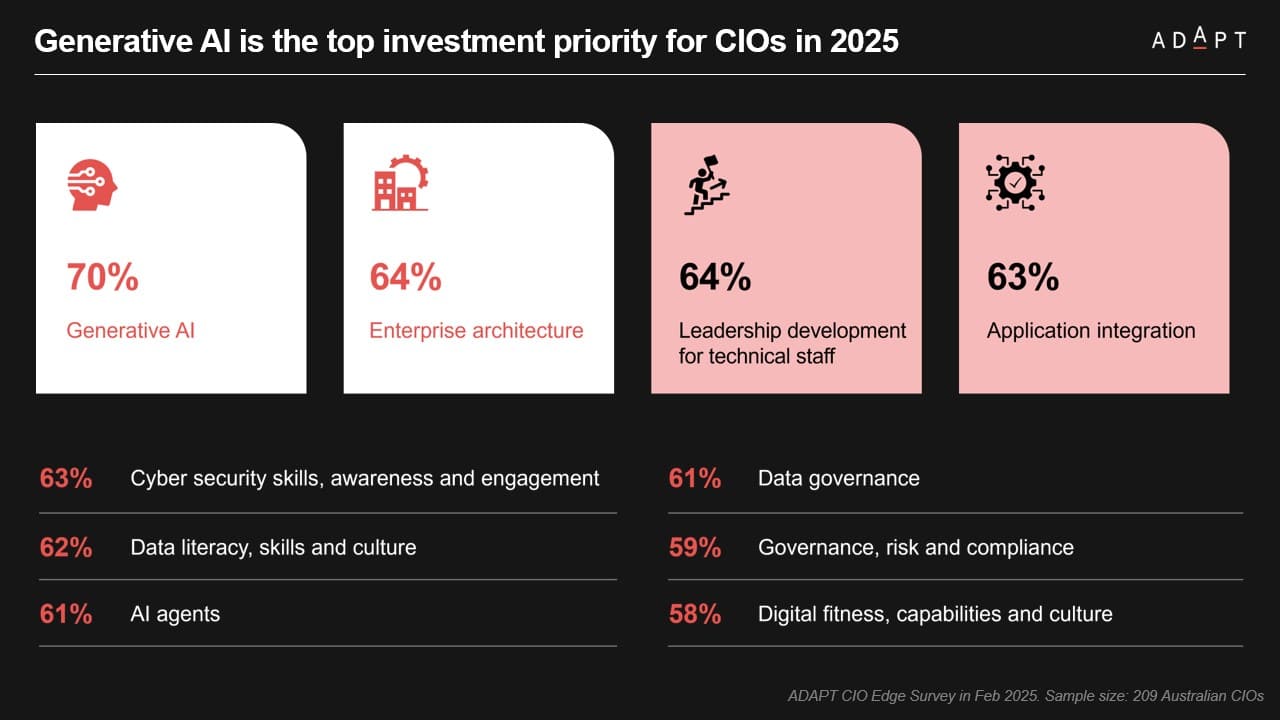 Generative AI is the top investment priority for CIOs in 2025

ADAPT

70%
Generative AI

64%
Enterprise architecture

64%
Leadership development for technical staff

63%
Application integration

63% Cyber security skills, awareness and engagement

62% Data literacy, skills and culture

61% AI agents

61% Data governance

59% Governance, risk and compliance

58% Digital fitness, capabilities and culture

ADAPT CIO Edge Survey in Feb 2025. Sample size: 209 Australian CIOs